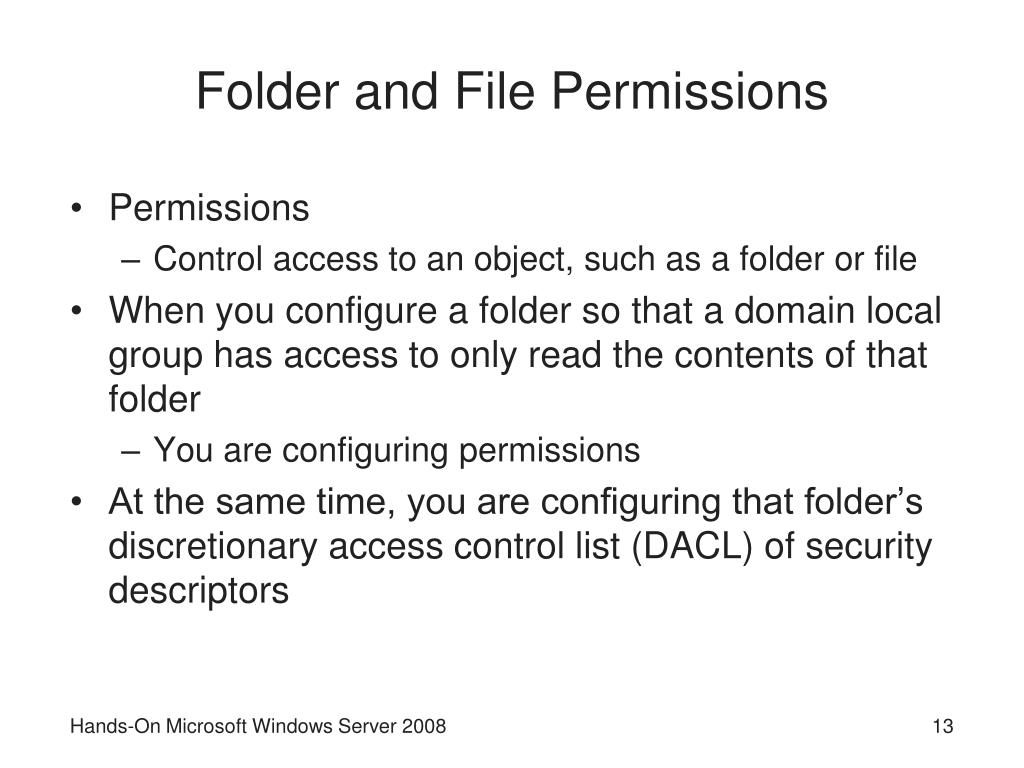 Folder and File Permissions

• Permissions
– Control access to an object, such as a folder or file
• When you configure a folder so that a domain local group has access to only read the contents of that folder
– You are configuring permissions
• At the same time, you are configuring that folder’s discretionary access control list (DACL) of security descriptors

Hands-On Microsoft Windows Server 2008

13